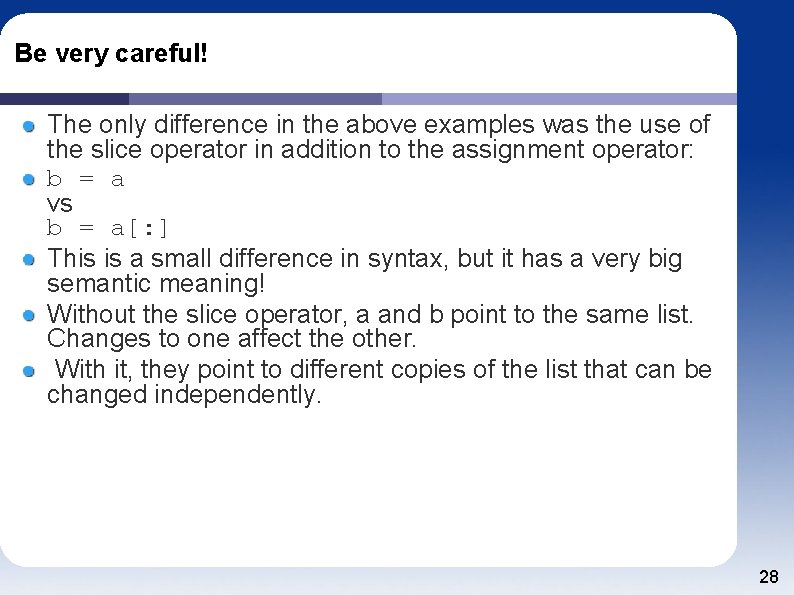 Be very careful!

The only difference in the above examples was the use of the slice operator in addition to the assignment operator:

b = a
vs
b = a[:]

This is a small difference in syntax, but it has a very big semantic meaning!

Without the slice operator, a and b point to the same list. Changes to one affect the other.

With it, they point to different copies of the list that can be changed independently.

28